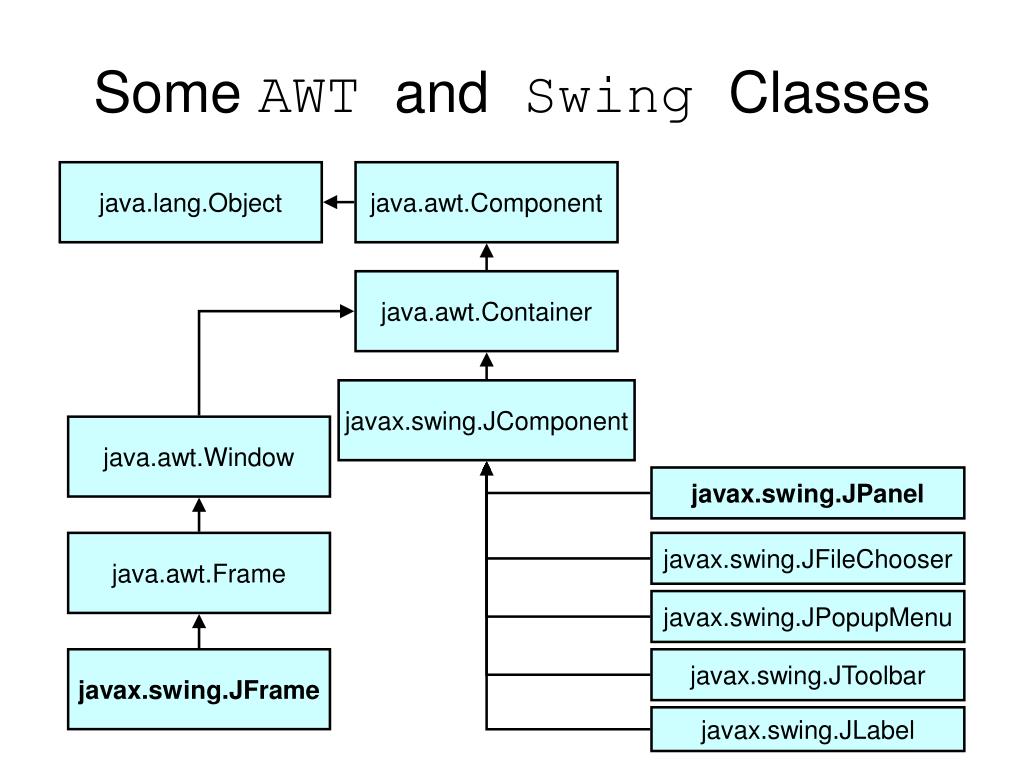 Some AWT and Swing Classes

java.lang.Object

java.awt.Component

java.awt.Container

javax.swing.JComponent

java.awt.Window

java.awt.Frame

javax.swing.JFrame

javax.swing.JPanel

javax.swing.JFileChooser

javax.swing.JPopupMenu

javax.swing.JToolbar

javax.swing.JLabel